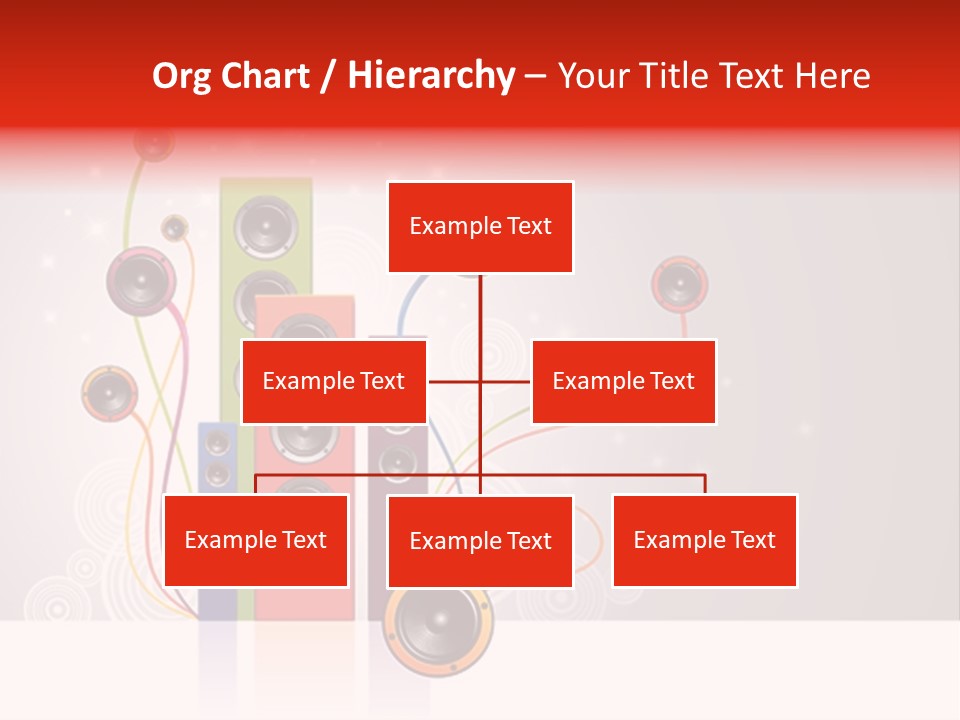 Org Chart / Hierarchy – Your Title Text Here

Example Text

Example Text

Example Text

Example Text

Example Text

Example Text